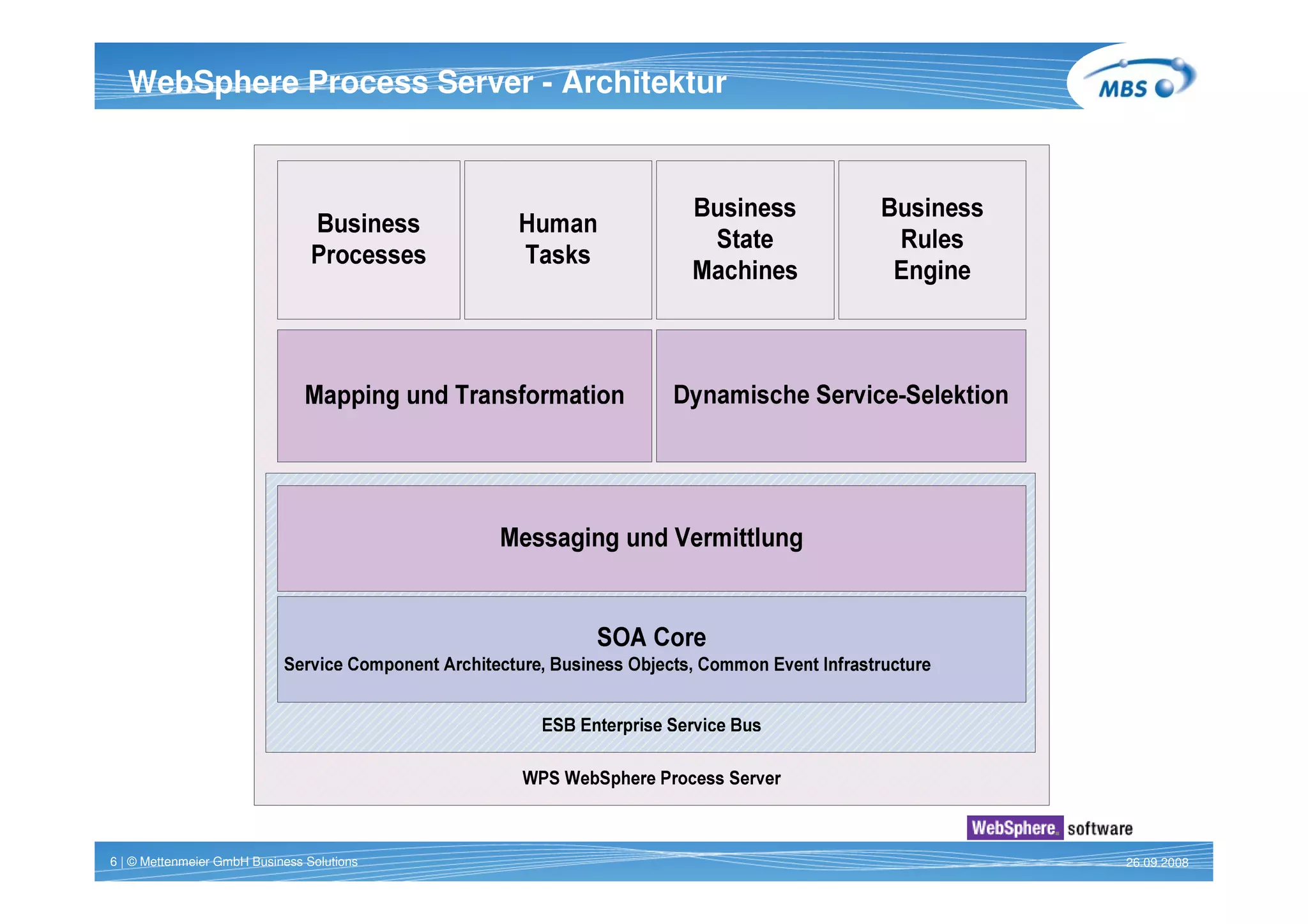 WebSphere Process Server - Architektur

MBS

Business Processes

Human Tasks

Business State Machines

Business Rules Engine

Mapping und Transformation

Dynamische Service-Selektion

Messaging und Vermittlung

SOA Core
Service Component Architecture, Business Objects, Common Event Infrastructure

ESB Enterprise Service Bus

WPS WebSphere Process Server

WebSphere. software

6 | © Mettenmeier GmbH Business Solutions

26.09.2008